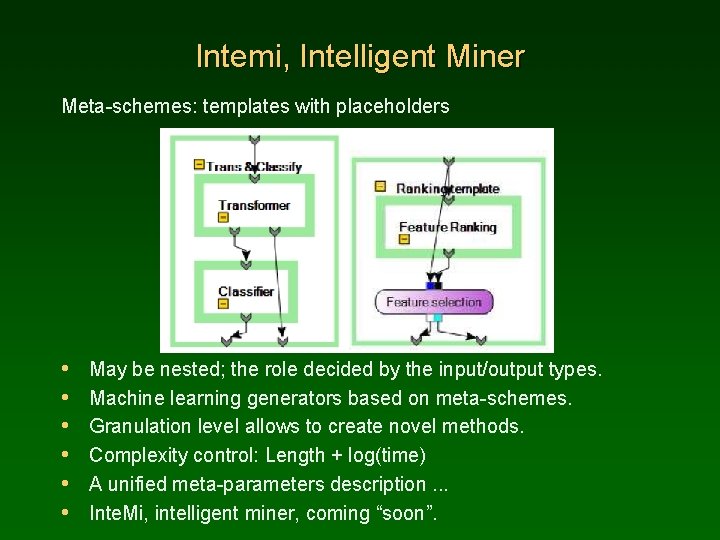 Intemi, Intelligent Miner

Meta-schemes: templates with placeholders

Trans & Classify

Transformer

Classifier

Ranking template

Feature Ranking

Feature selection

• May be nested; the role decided by the input/output types.
• Machine learning generators based on meta-schemes.
• Granulation level allows to create novel methods.
• Complexity control: Length + log(time)
• A unified meta-parameters description ...
• InteMi, intelligent miner, coming “soon”.